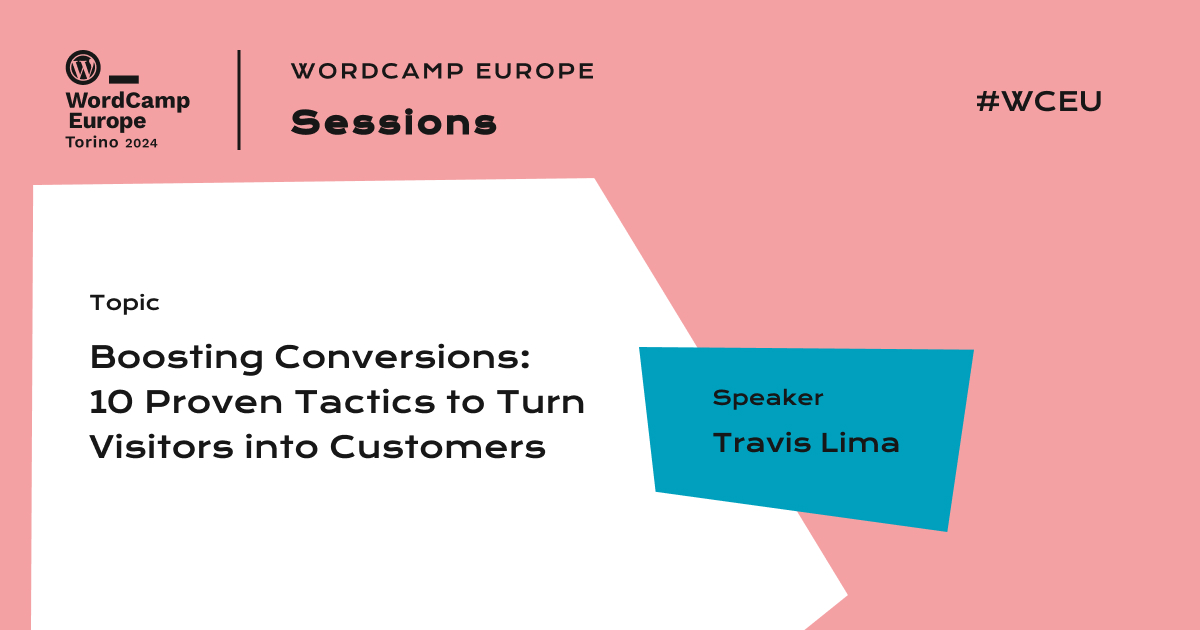 WordCamp Europe Torino 2024

WORDCAMP EUROPE

Sessions

#WCEU

Topic

Boosting Conversions: 10 Proven Tactics to Turn Visitors into Customers

Speaker

Travis Lima